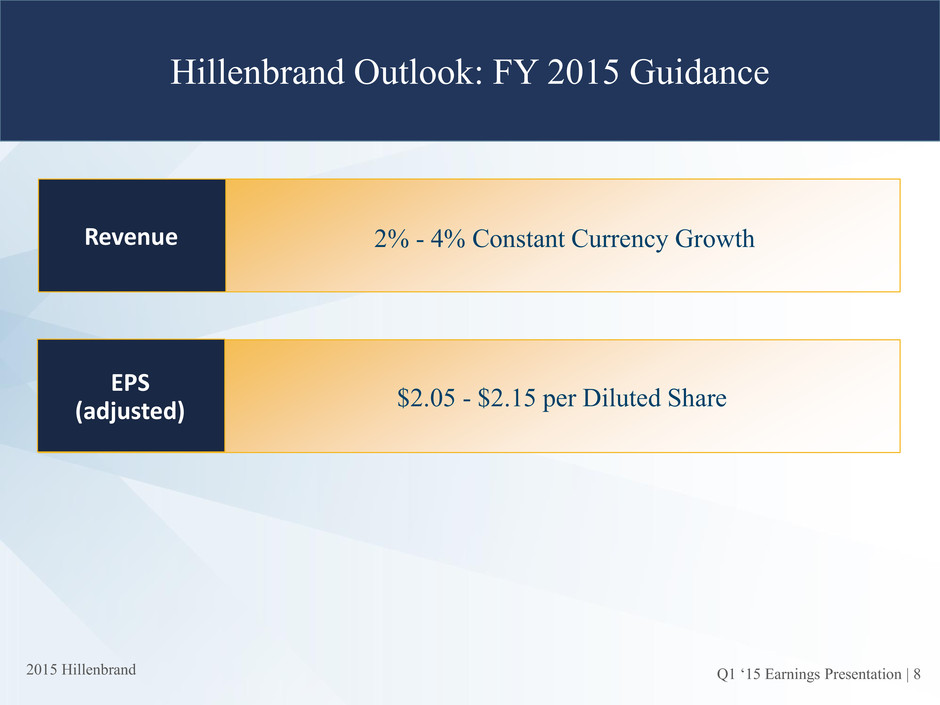 Hillenbrand Outlook: FY 2015 Guidance

Revenue

2% - 4% Constant Currency Growth

EPS (adjusted)

\$2.05 - \$2.15 per Diluted Share

2015 Hillenbrand

Q1 ‘15 Earnings Presentation | 8